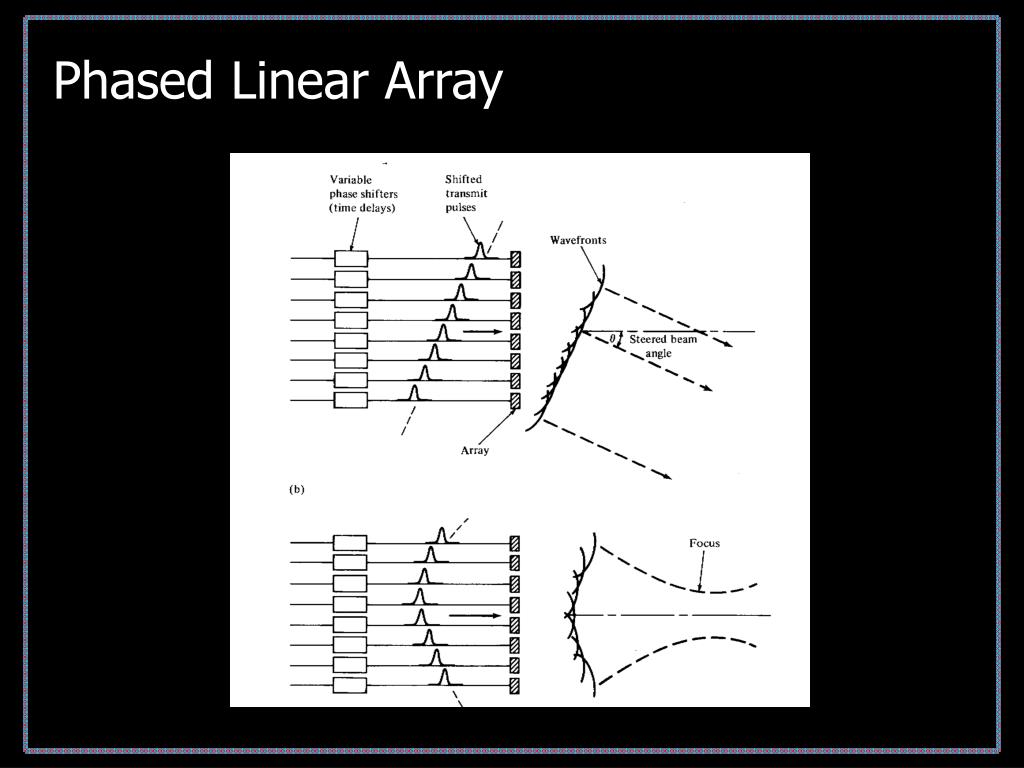 Phased Linear Array

Variable phase shifters (time delays)

Shifted transmit pulses

Wavefronts

$\theta$

Steered beam angle

Array

(b)

Focus